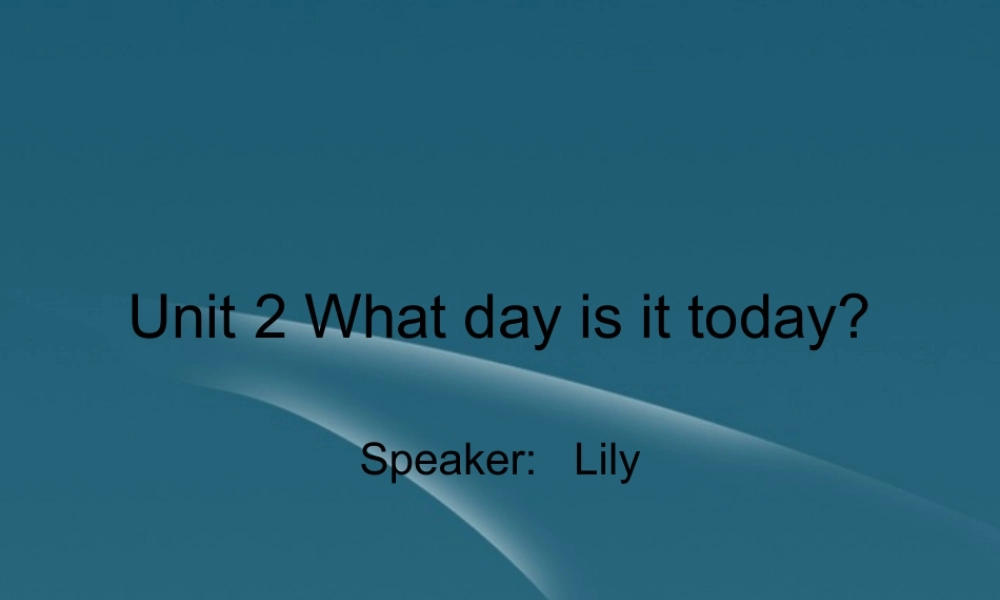 Unit 2 What day is it today?

Speaker: Lily